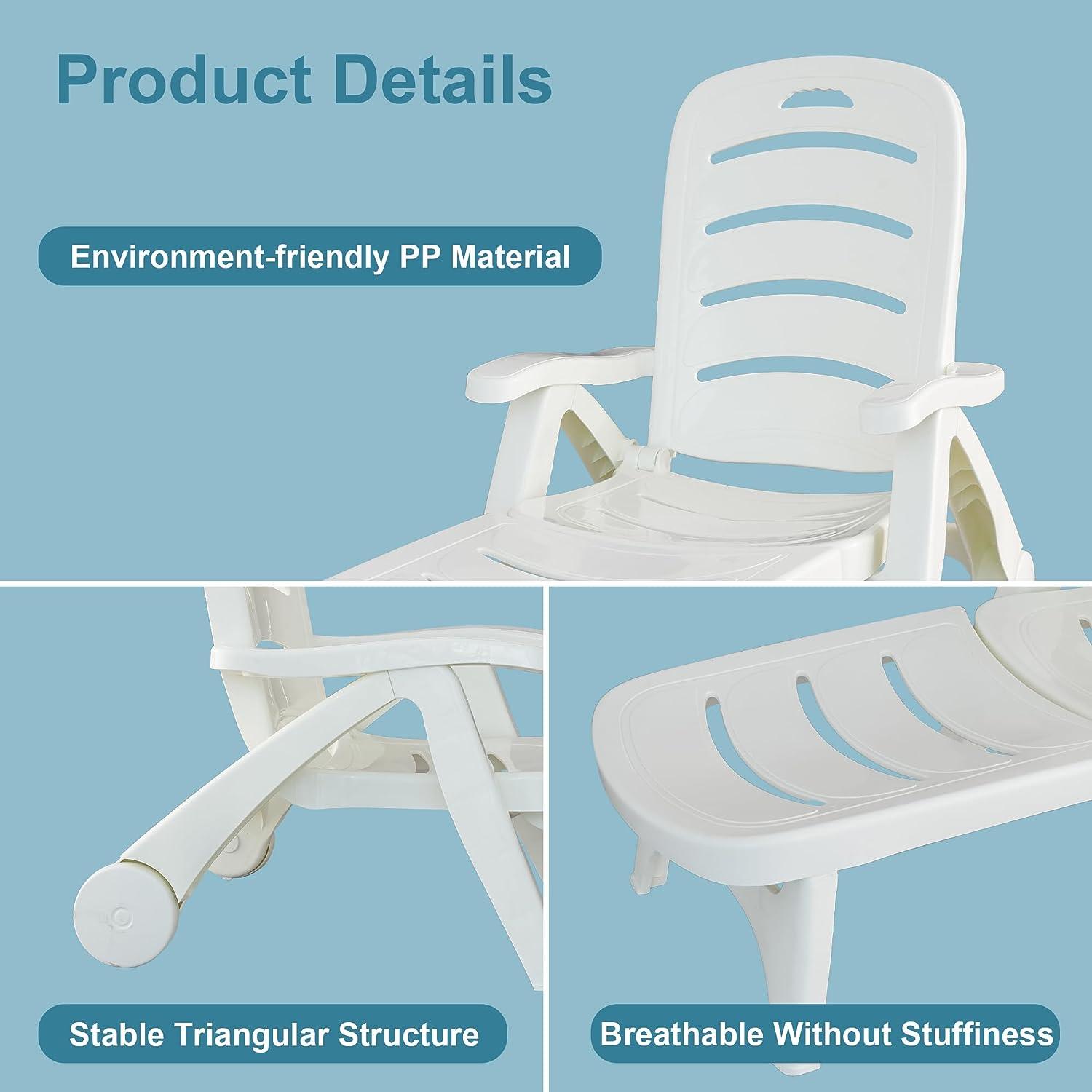 Product Details

Environment-friendly PP Material

Stable Triangular Structure

Breathable Without Stuffiness